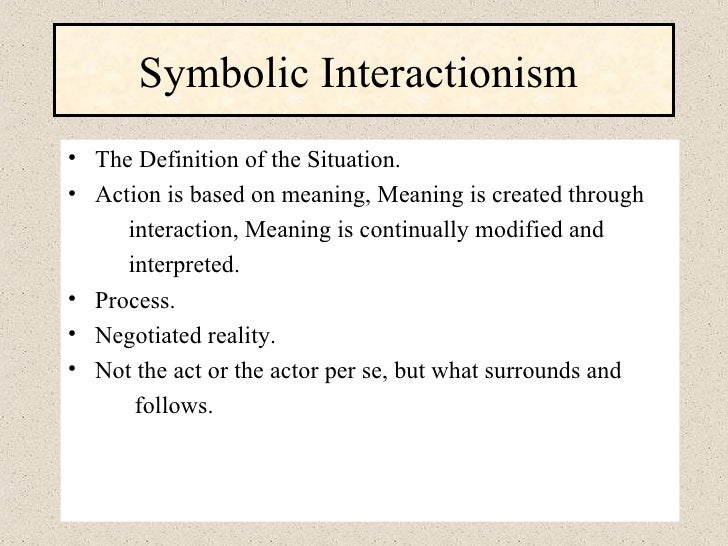 Symbolic Interactionism

• The Definition of the Situation.
• Action is based on meaning, Meaning is created through interaction, Meaning is continually modified and interpreted.
• Process.
• Negotiated reality.
• Not the act or the actor per se, but what surrounds and follows.